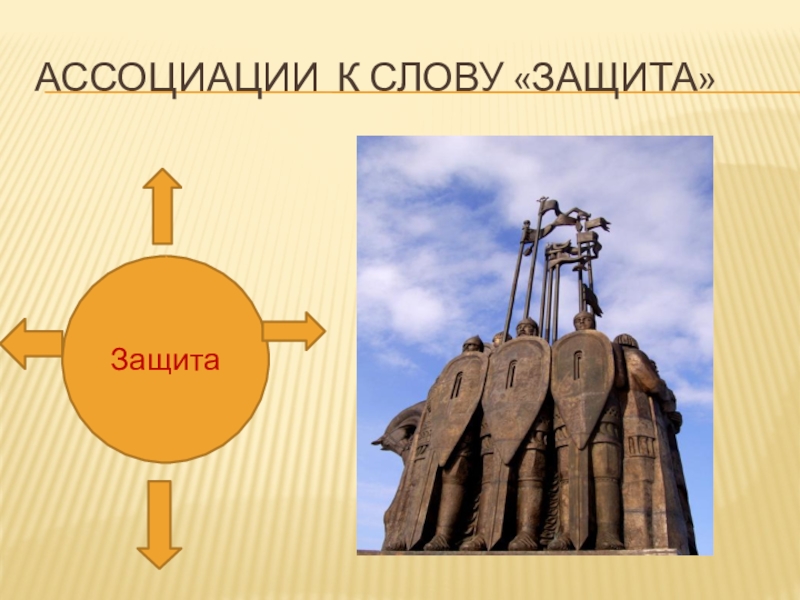 АССОЦИАЦИИ К СЛОВУ «ЗАЩИТА»

Защита